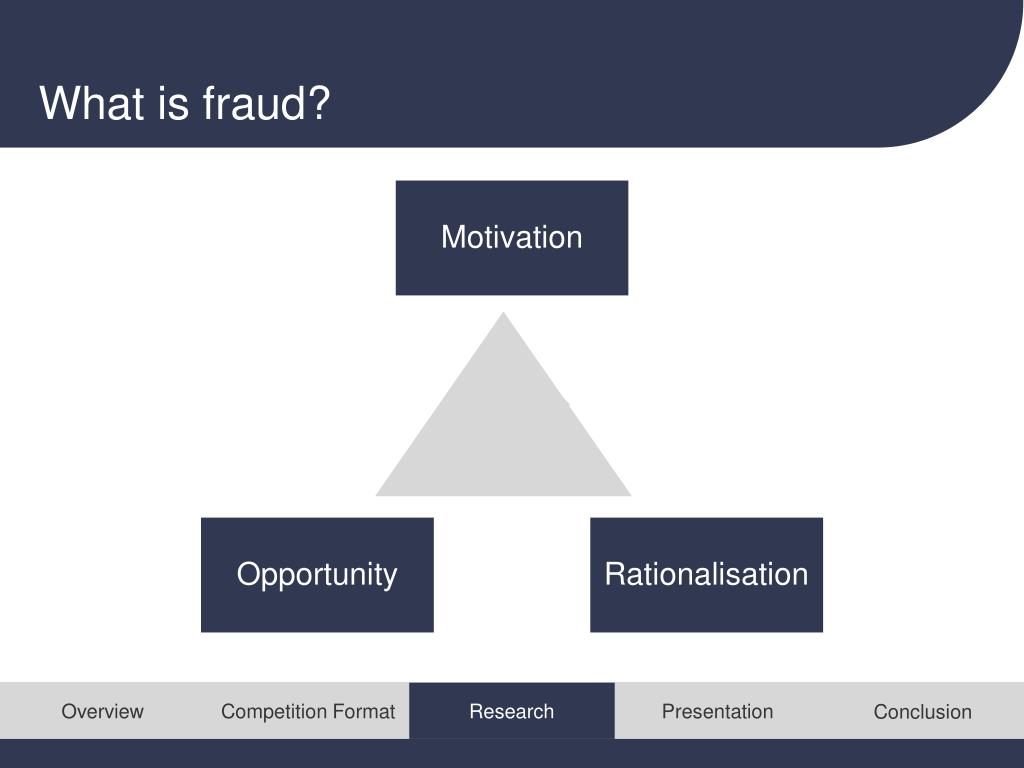 What is fraud?

Motivation

Opportunity

Rationalisation

Overview
Competition Format
Research
Presentation
Conclusion